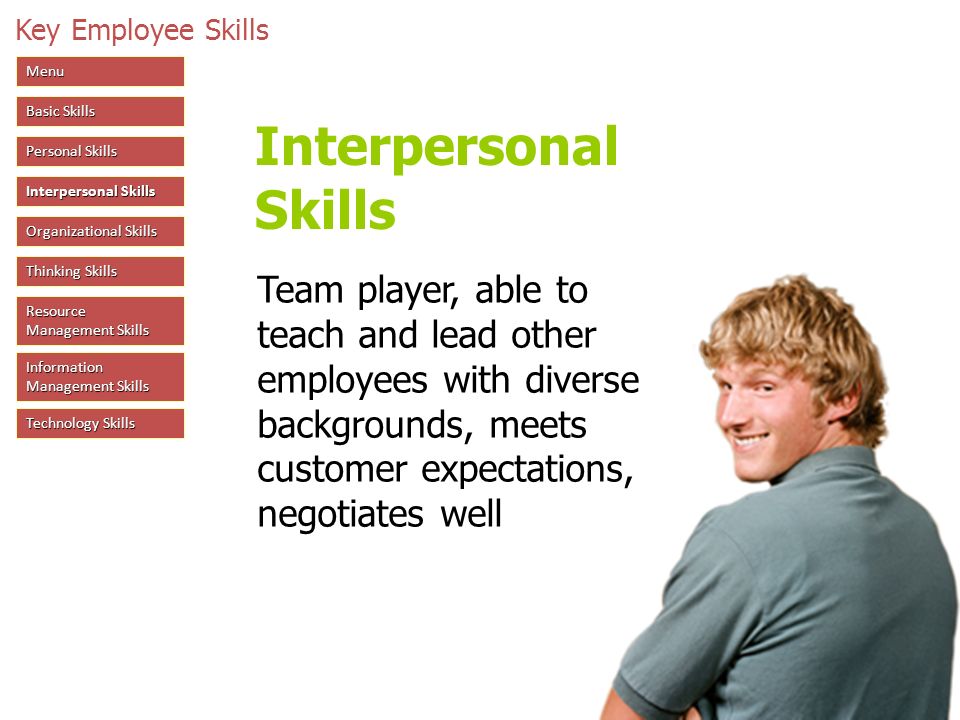 Key Employee Skills

Menu

Basic Skills

Personal Skills

Interpersonal Skills

Organizational Skills

Thinking Skills

Resource Management Skills

Information Management Skills

Technology Skills

Interpersonal Skills

Team player, able to teach and lead other employees with diverse backgrounds, meets customer expectations, negotiates well